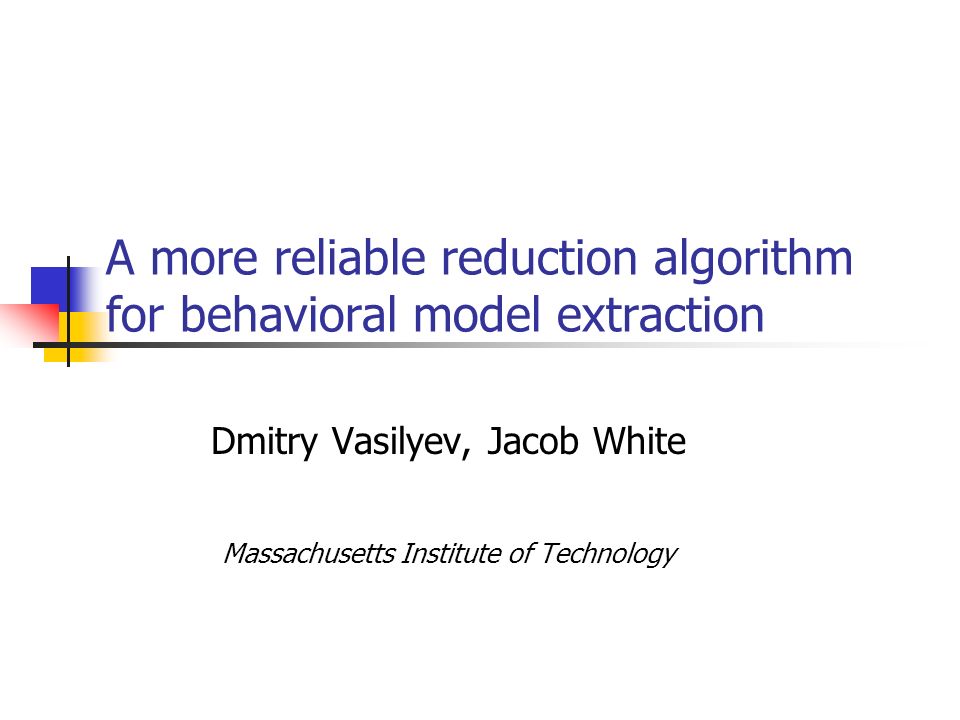 A more reliable reduction algorithm for behavioral model extraction

Dmitry Vasilyev, Jacob White

Massachusetts Institute of Technology